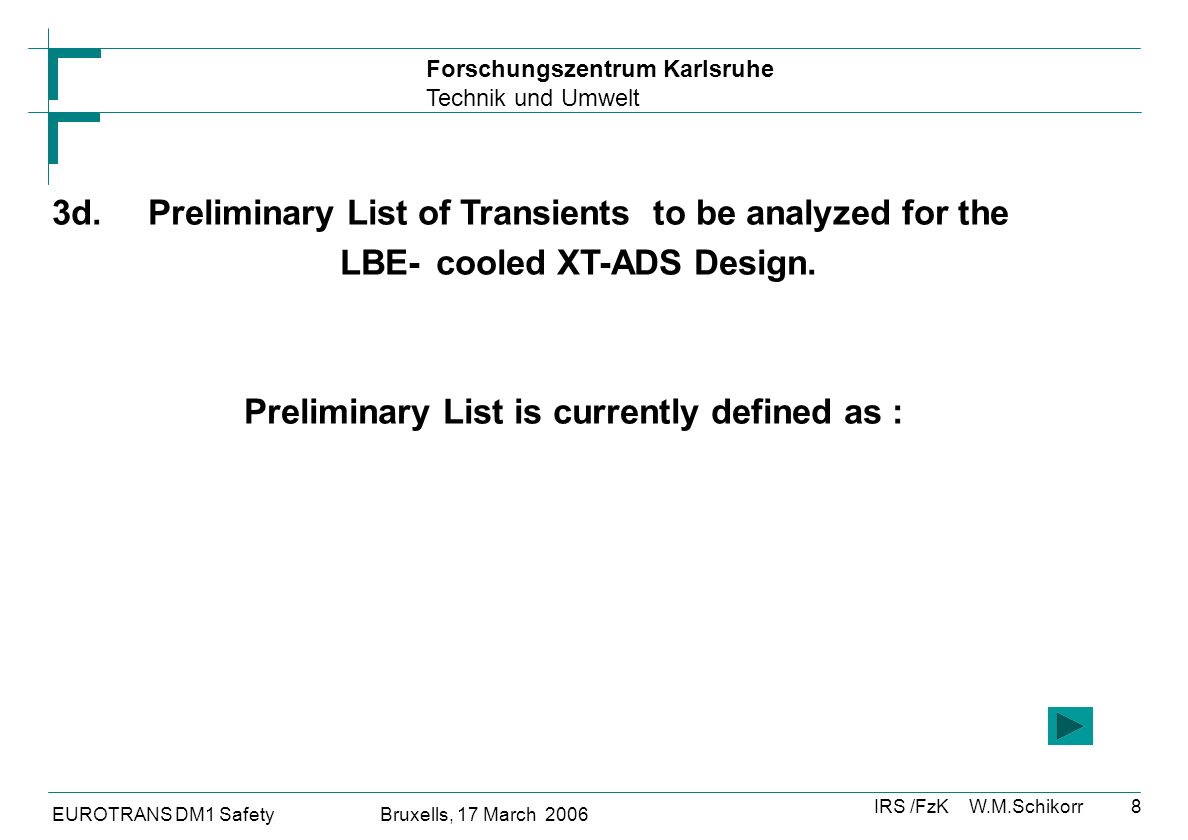 Forschungszentrum Karlsruhe
Technik und Umwelt

3d. Preliminary List of Transients to be analyzed for the LBE- cooled XT-ADS Design.

Preliminary List is currently defined as :

EUROTRANS DM1 Safety Bruxells, 17 March 2006 IRS /FzK W.M.Schikorr 8